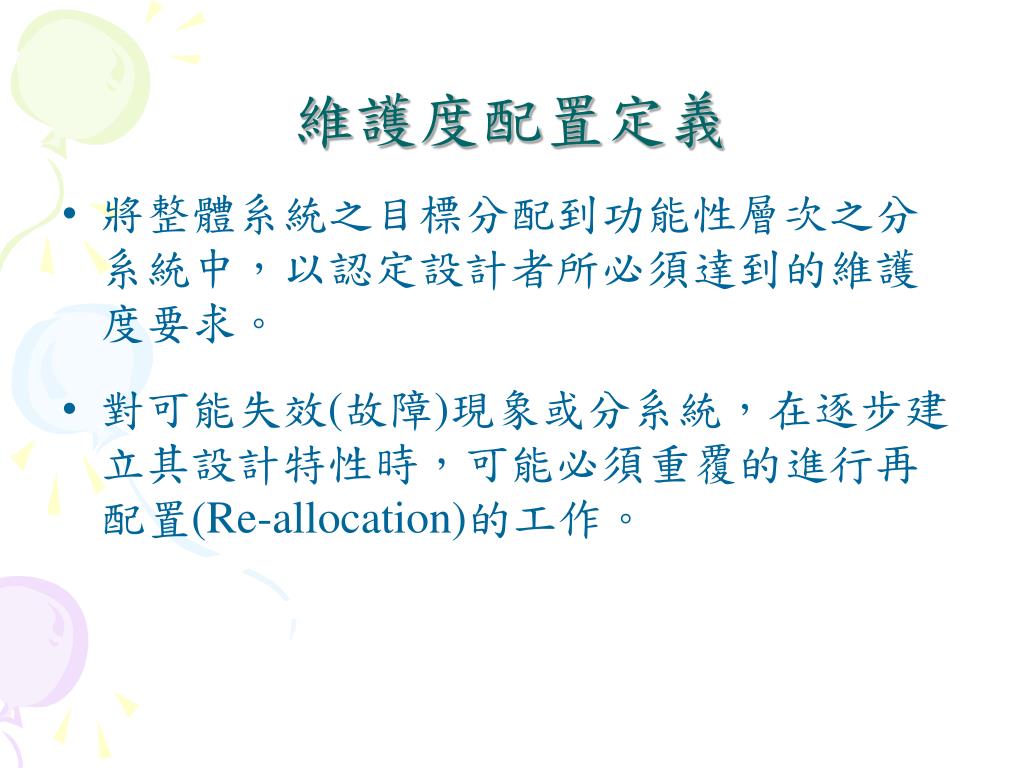 維護度配置定義

• 將整體系統之目標分配到功能性層次之分系統中，以認定設計者所必須達到的維護度要求。

• 對可能失效(故障)現象或分系統，在逐步建立其設計特性時，可能必須重覆的進行再配置(Re-allocation)的工作。